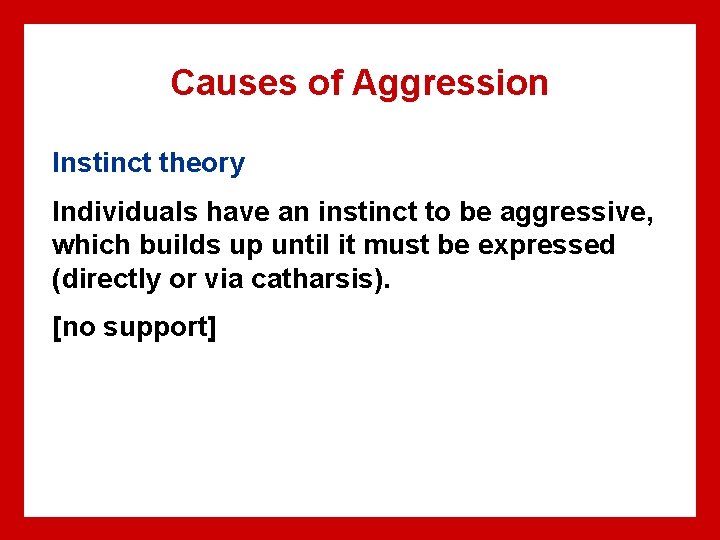 Causes of Aggression

Instinct theory

Individuals have an instinct to be aggressive, which builds up until it must be expressed (directly or via catharsis).

[no support]